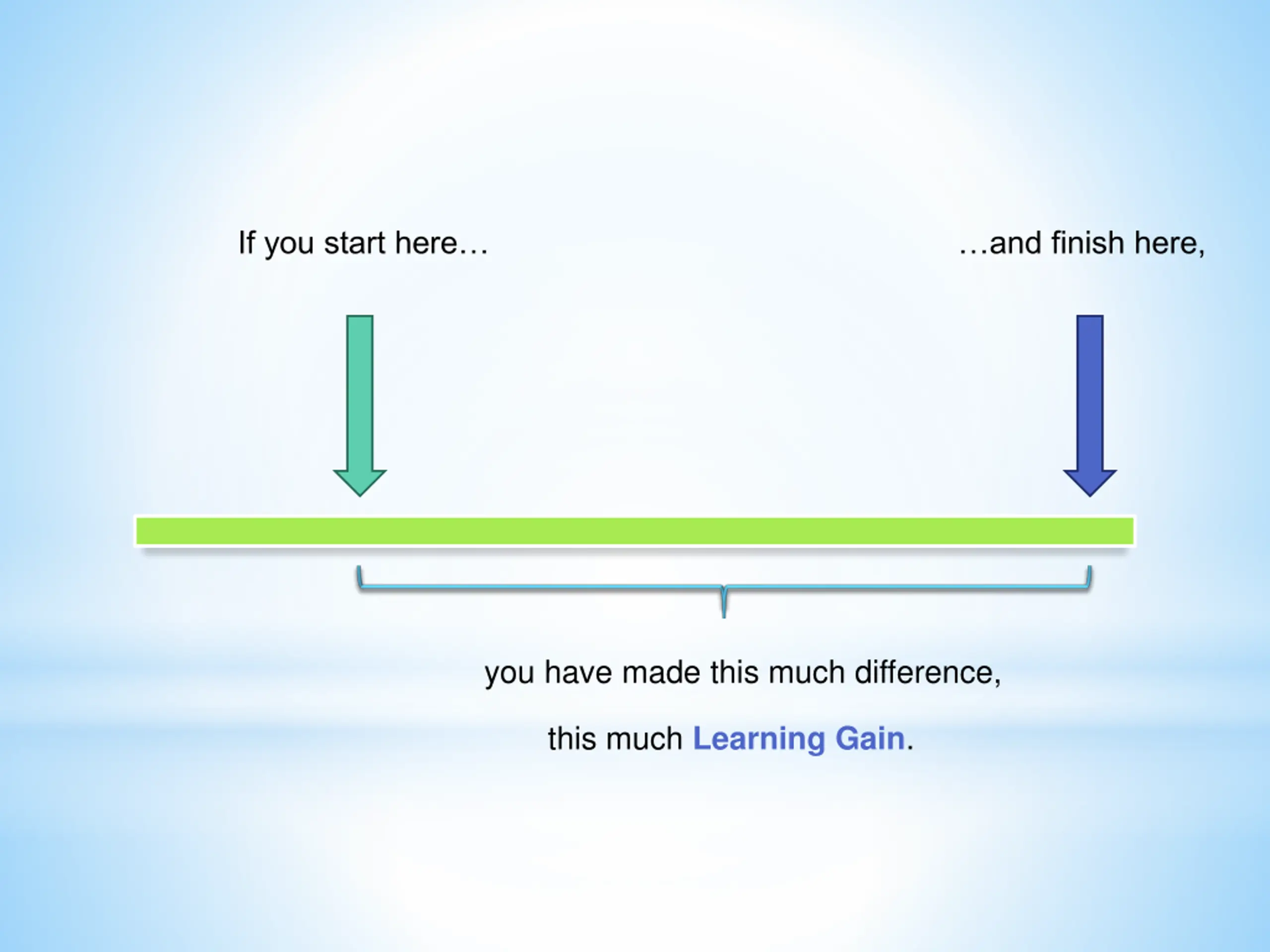 If you start here…

…and finish here,

you have made this much difference,

this much Learning Gain.